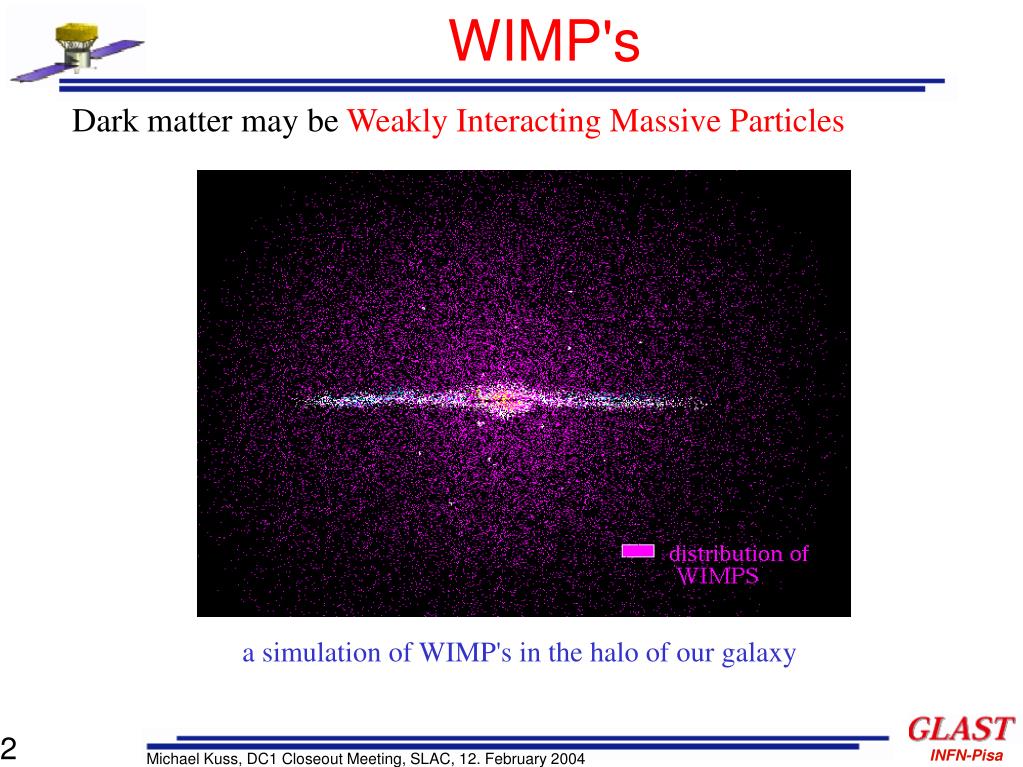 WIMP's

Dark matter may be Weakly Interacting Massive Particles

distribution of WIMPS

a simulation of WIMP's in the halo of our galaxy

2

Michael Kuss, DC1 Closeout Meeting, SLAC, 12. February 2004

GLAST
INFN-Pisa